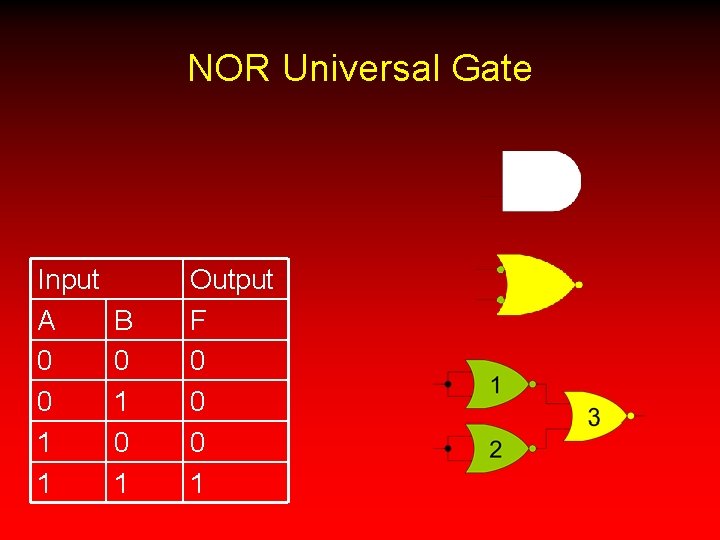 NOR Universal Gate

| Input | | Output |
|---|---|---|
| A | B | F |
| 0 | 0 | 0 |
| 0 | 1 | 0 |
| 1 | 0 | 0 |
| 1 | 1 | 1 |

1

2

3